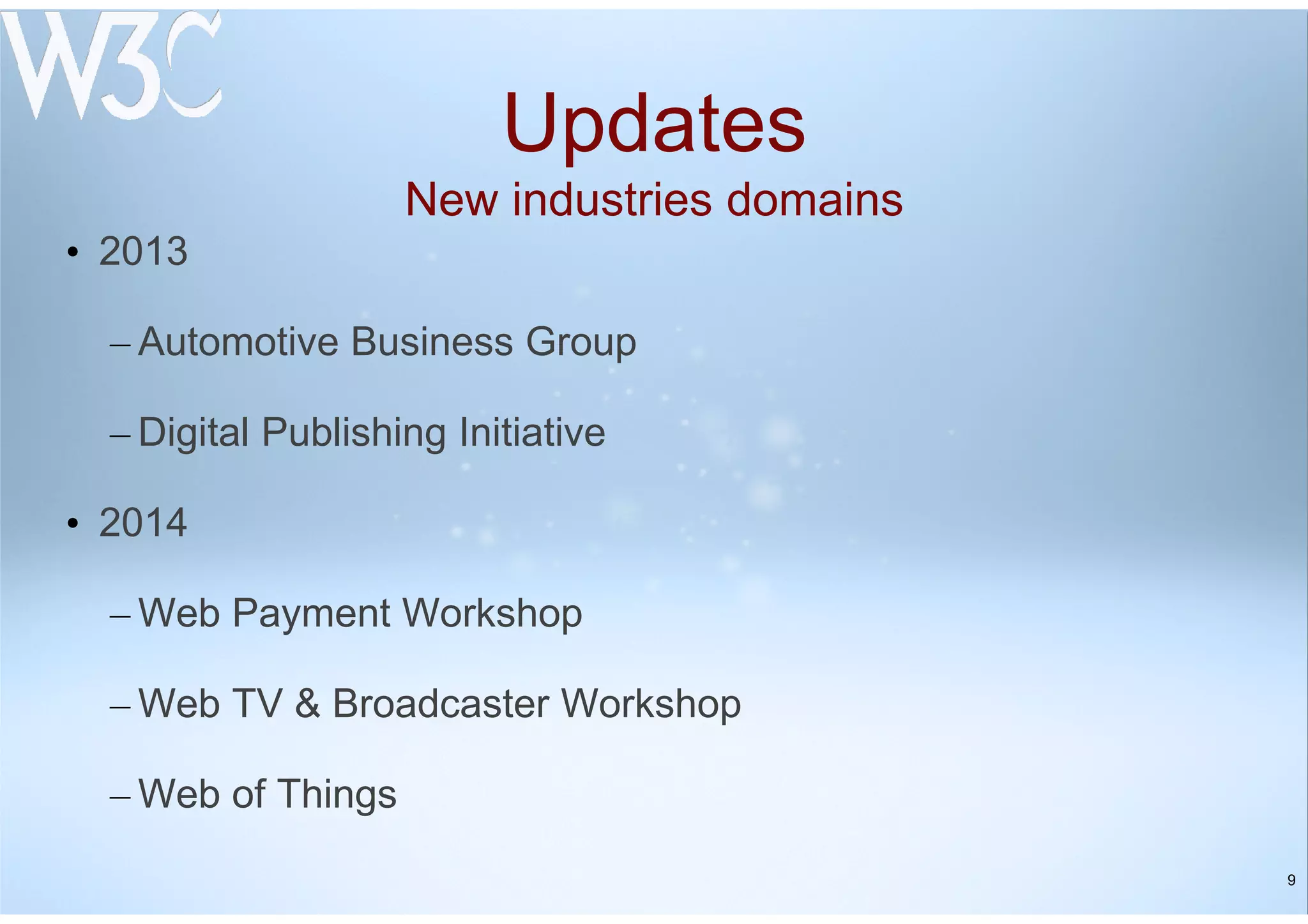 W3C

Updates
New industries domains

• 2013

– Automotive Business Group

– Digital Publishing Initiative

• 2014

– Web Payment Workshop

– Web TV & Broadcaster Workshop

– Web of Things

9